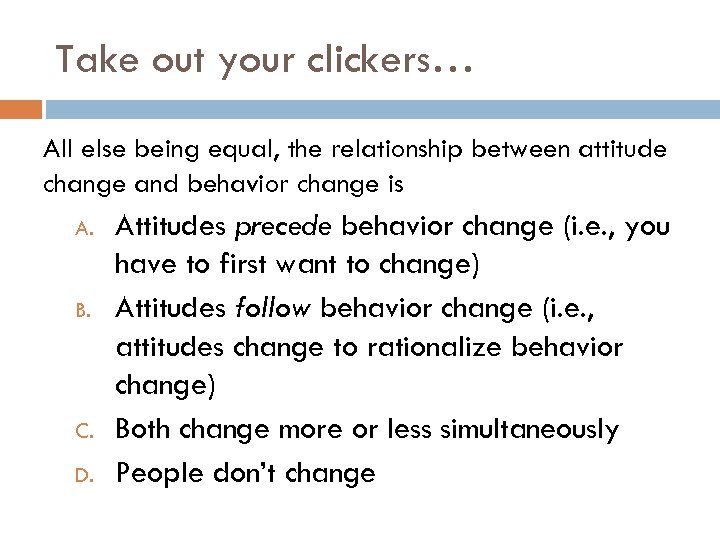 Take out your clickers…

All else being equal, the relationship between attitude change and behavior change is

A. Attitudes precede behavior change (i.e., you have to first want to change)

B. Attitudes follow behavior change (i.e., attitudes change to rationalize behavior change)

C. Both change more or less simultaneously

D. People don't change